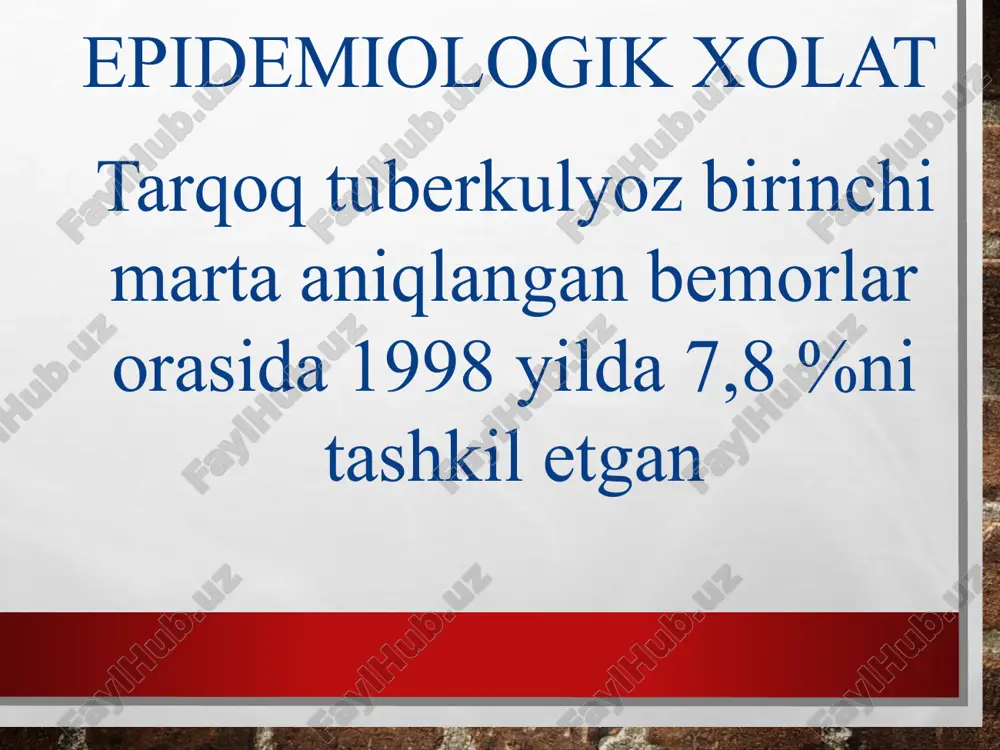 EPIDEMIOLOGIK XOLAT

Tarqoq tuberkulyoz birinchi marta aniqlangan bemorlar orasida 1998 yilda 7,8 %ni tashkil etgan

FaylHub.uz